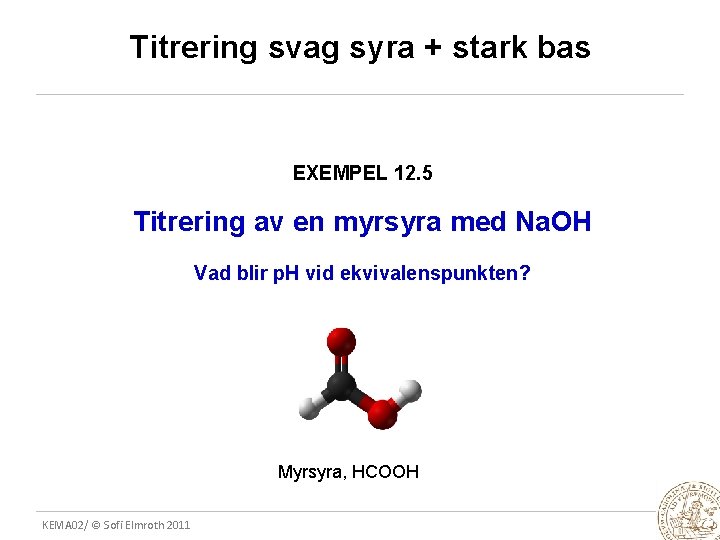 Titrering svag syra + stark bas

EXEMPEL 12.5

Titrering av en myrsyra med NaOH

Vad blir pH vid ekvivalenspunkten?

Myrsyra, HCOOH

KEMA02/ © Sofi Elmroth 2011